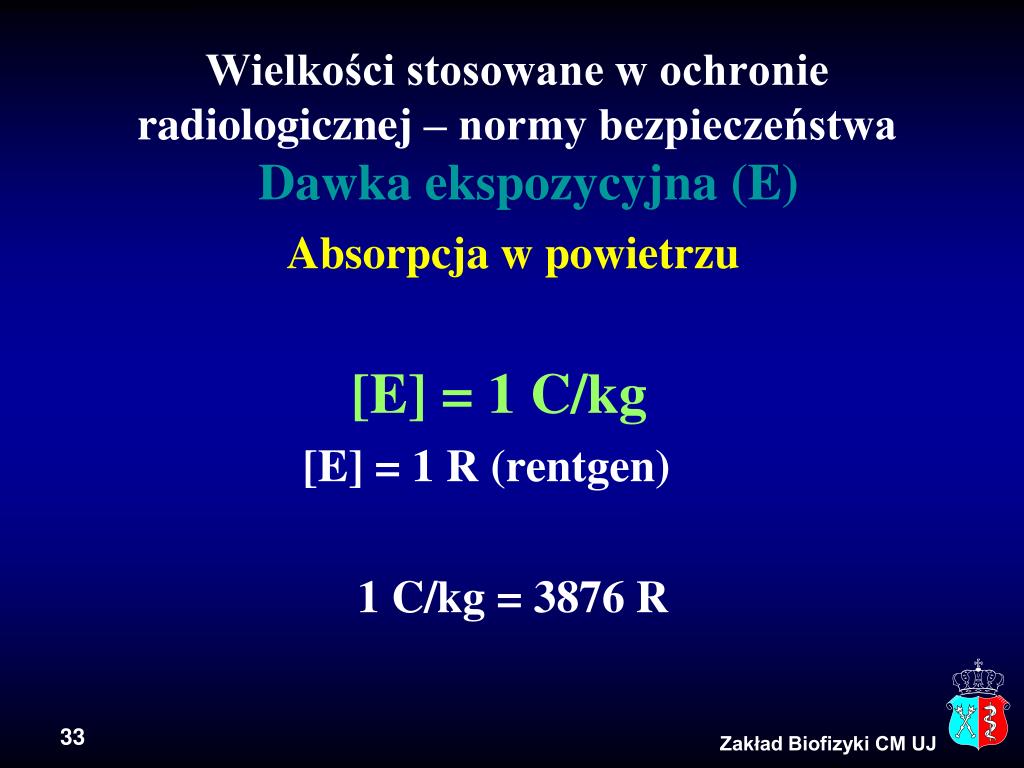 Wielkości stosowane w ochronie radiologicznej – normy bezpieczeństwa
Dawka ekspozycyjna (E)
Absorpcja w powietrzu

[E] = 1 C/kg
[E] = 1 R (rentgen)

1 C/kg = 3876 R

33

Zakład Biofizyki CM UJ